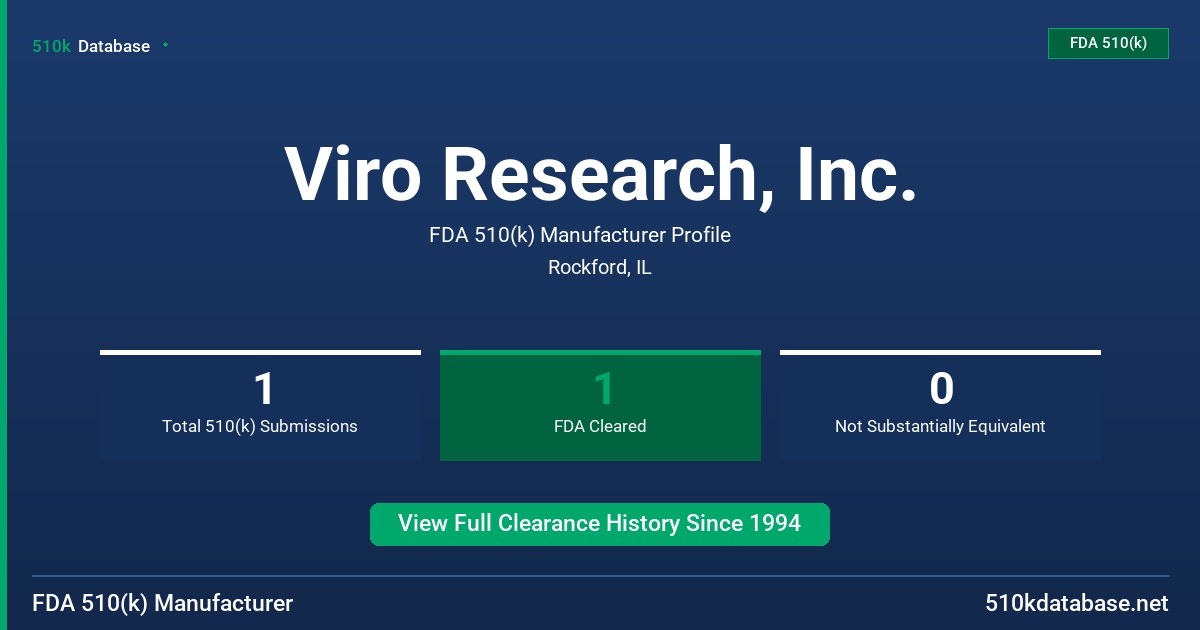 510k Database

FDA 510(k)

Viro Research, Inc.

FDA 510(k) Manufacturer Profile

Rockford, IL

1
Total 510(k) Submissions

1
FDA Cleared

0
Not Substantially Equivalent

View Full Clearance History Since 1994

FDA 510(k) Manufacturer

510kdatabase.net